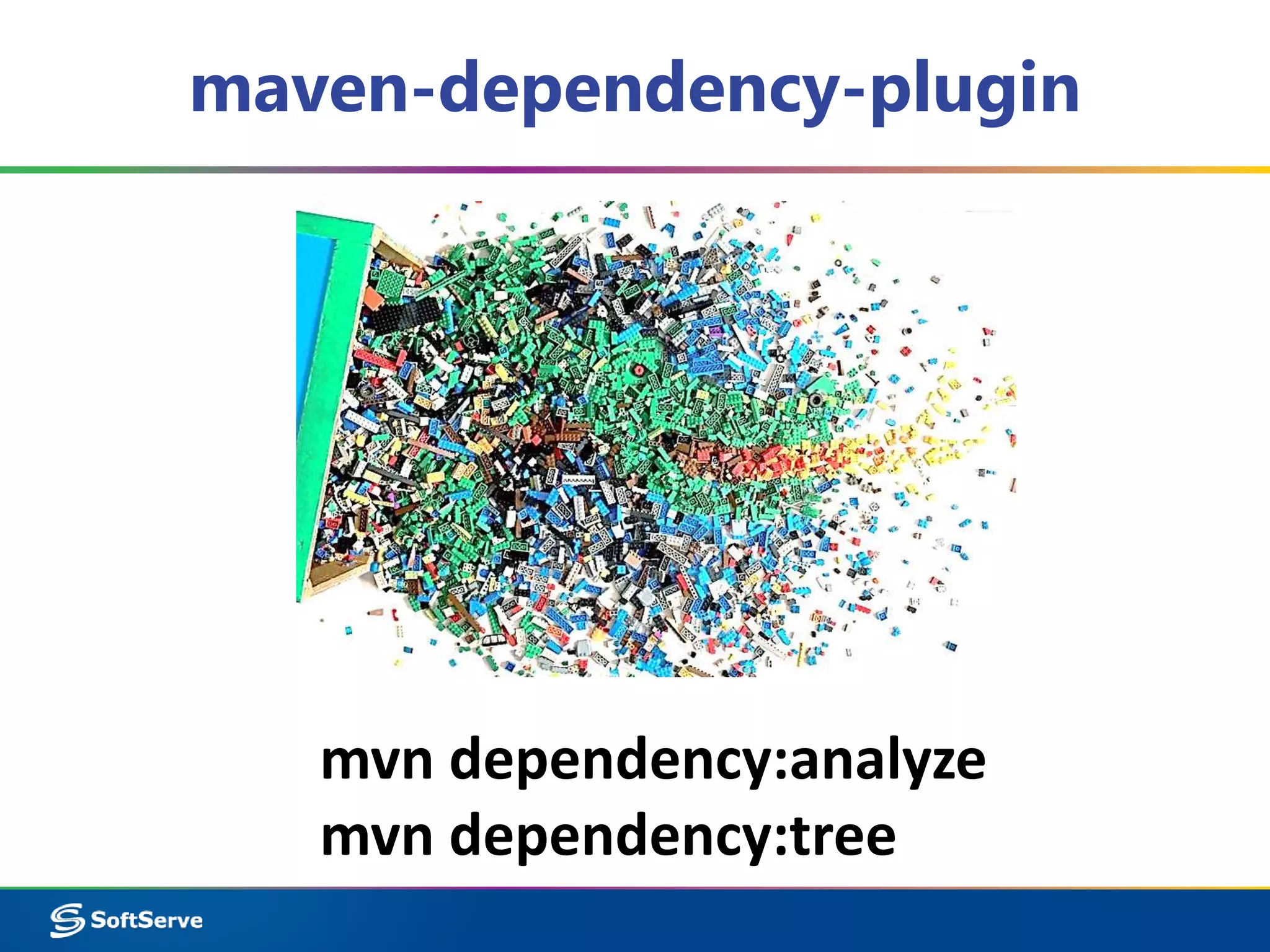 maven-dependency-plugin

mvn dependency:analyze
mvn dependency:tree

SoftServe